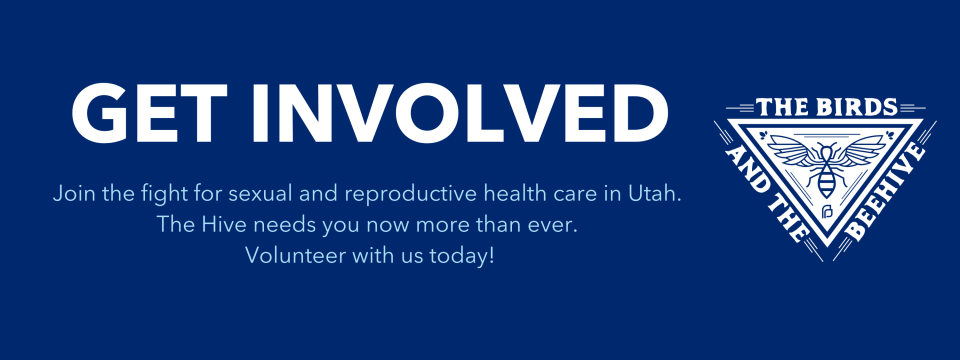 GET INVOLVED

Join the fight for sexual and reproductive health care in Utah.
The Hive needs you now more than ever.
Volunteer with us today!

THE BIRDS
AND THE
BEEHIVE